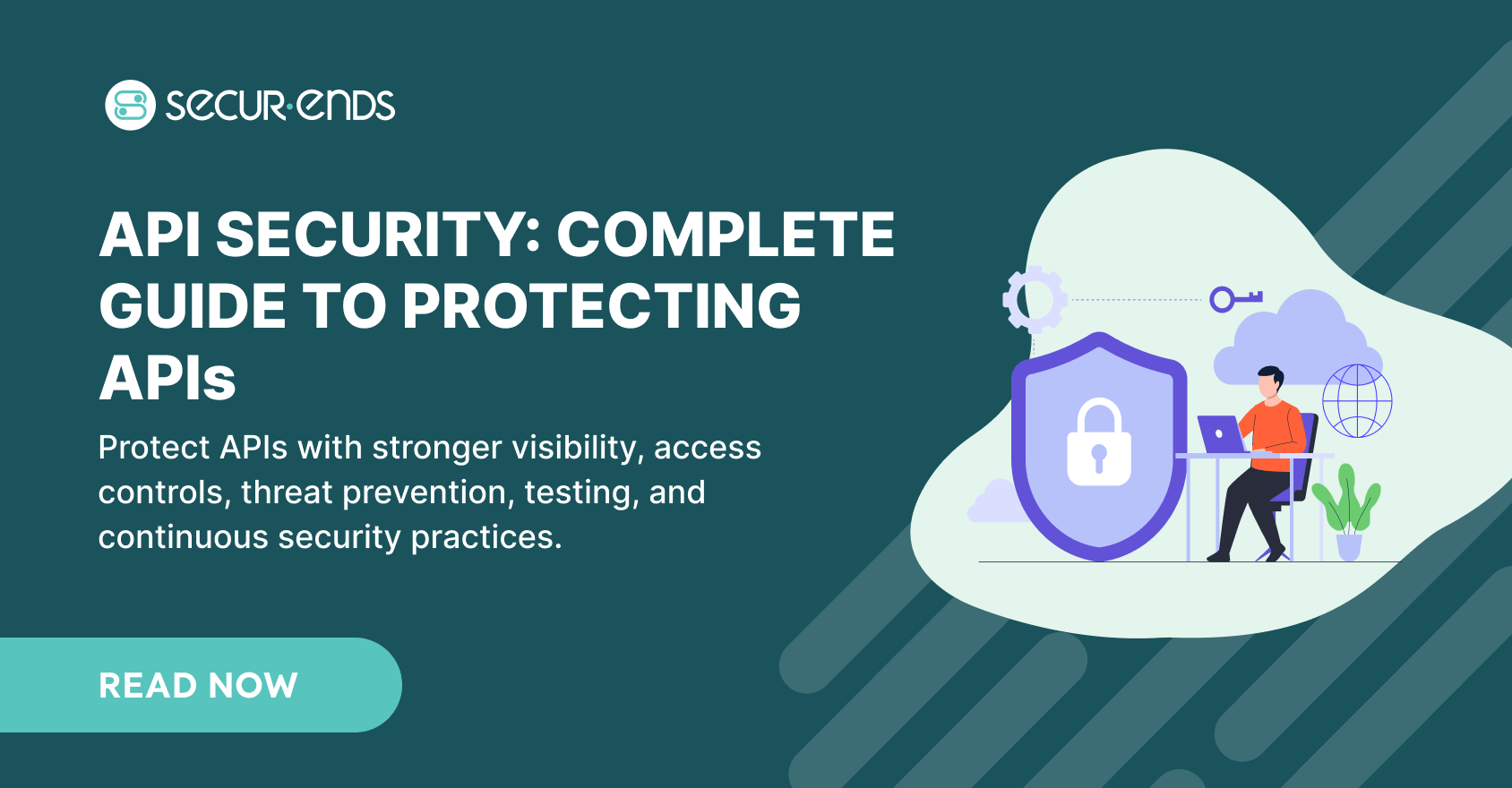 secur·ends

API SECURITY: COMPLETE GUIDE TO PROTECTING APIs

Protect APIs with stronger visibility, access controls, threat prevention, testing, and continuous security practices.

READ NOW